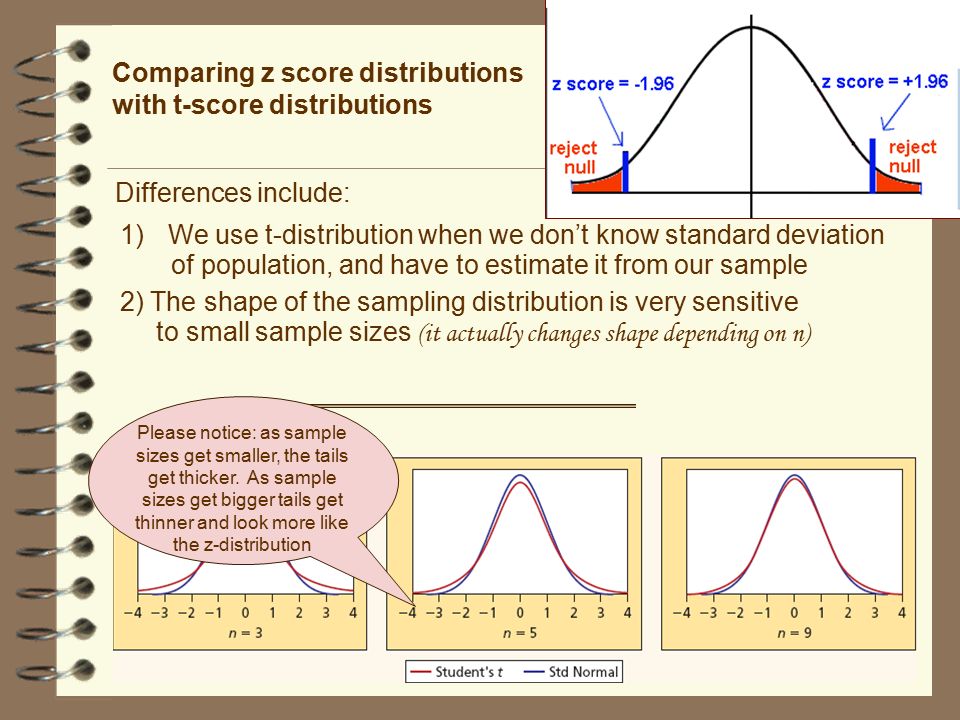 Comparing z score distributions with t-score distributions

z score = -1.96

z score = +1.96

reject null

reject null

Differences include:

1) We use t-distribution when we don't know standard deviation of population, and have to estimate it from our sample

2) The shape of the sampling distribution is very sensitive to small sample sizes (it actually changes shape depending on n)

Please notice: as sample sizes get smaller, the tails get thicker. As sample sizes get bigger tails get thinner and look more like the z-distribution

−4 −3 −2 −1 0 1 2 3 4
n = 3

−4 −3 −2 −1 0 1 2 3 4
n = 5

−4 −3 −2 −1 0 1 2 3 4
n = 9

Student's t
Std Normal